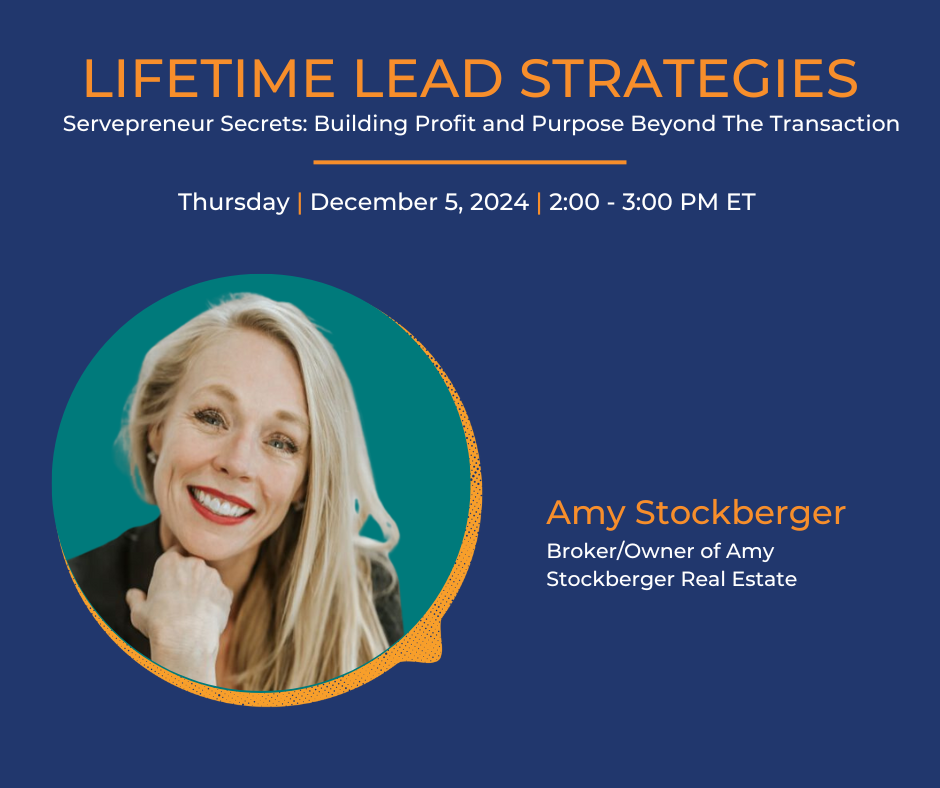 LIFETIME LEAD STRATEGIES
Servepreneur Secrets: Building Profit and Purpose Beyond The Transaction

Thursday | December 5, 2024 | 2:00 - 3:00 PM ET

Amy Stockberger
Broker/Owner of Amy Stockberger Real Estate